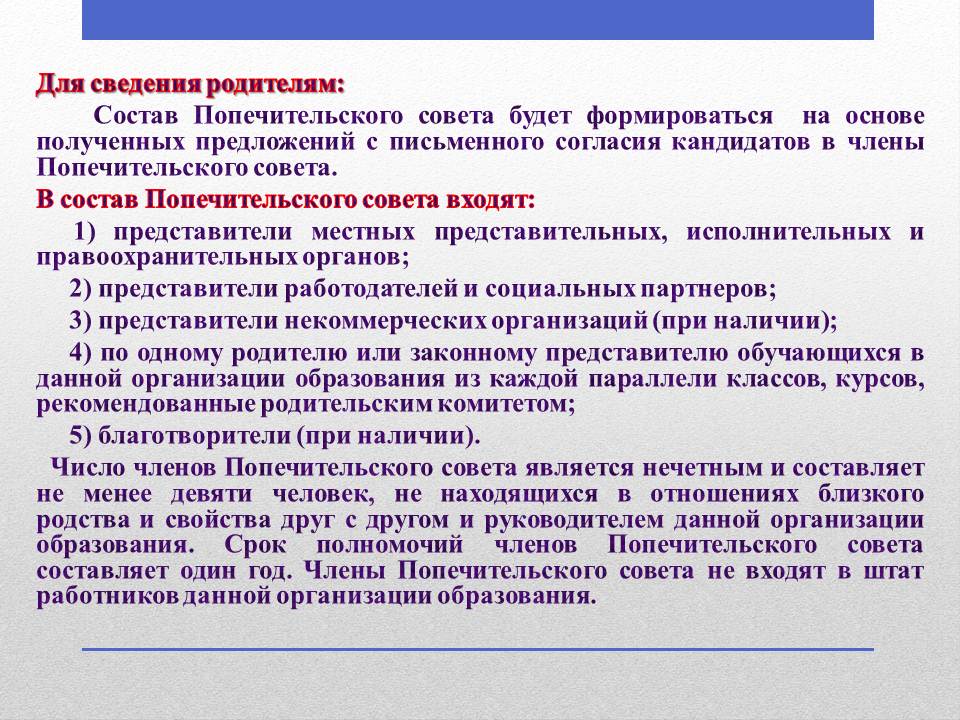 Для сведения родителям:

Состав Попечительского совета будет формироваться на основе полученных предложений с письменного согласия кандидатов в члены Попечительского совета.

В состав Попечительского совета входят:

1) представители местных представительных, исполнительных и правоохранительных органов;

2) представители работодателей и социальных партнеров;

3) представители некоммерческих организаций (при наличии);

4) по одному родителю или законному представителю обучающихся в данной организации образования из каждой параллели классов, курсов, рекомендованные родительским комитетом;

5) благотворители (при наличии).

Число членов Попечительского совета является нечетным и составляет не менее девяти человек, не находящихся в отношениях близкого родства и свойства друг с другом и руководителем данной организации образования. Срок полномочий членов Попечительского совета составляет один год. Члены Попечительского совета не входят в штат работников данной организации образования.